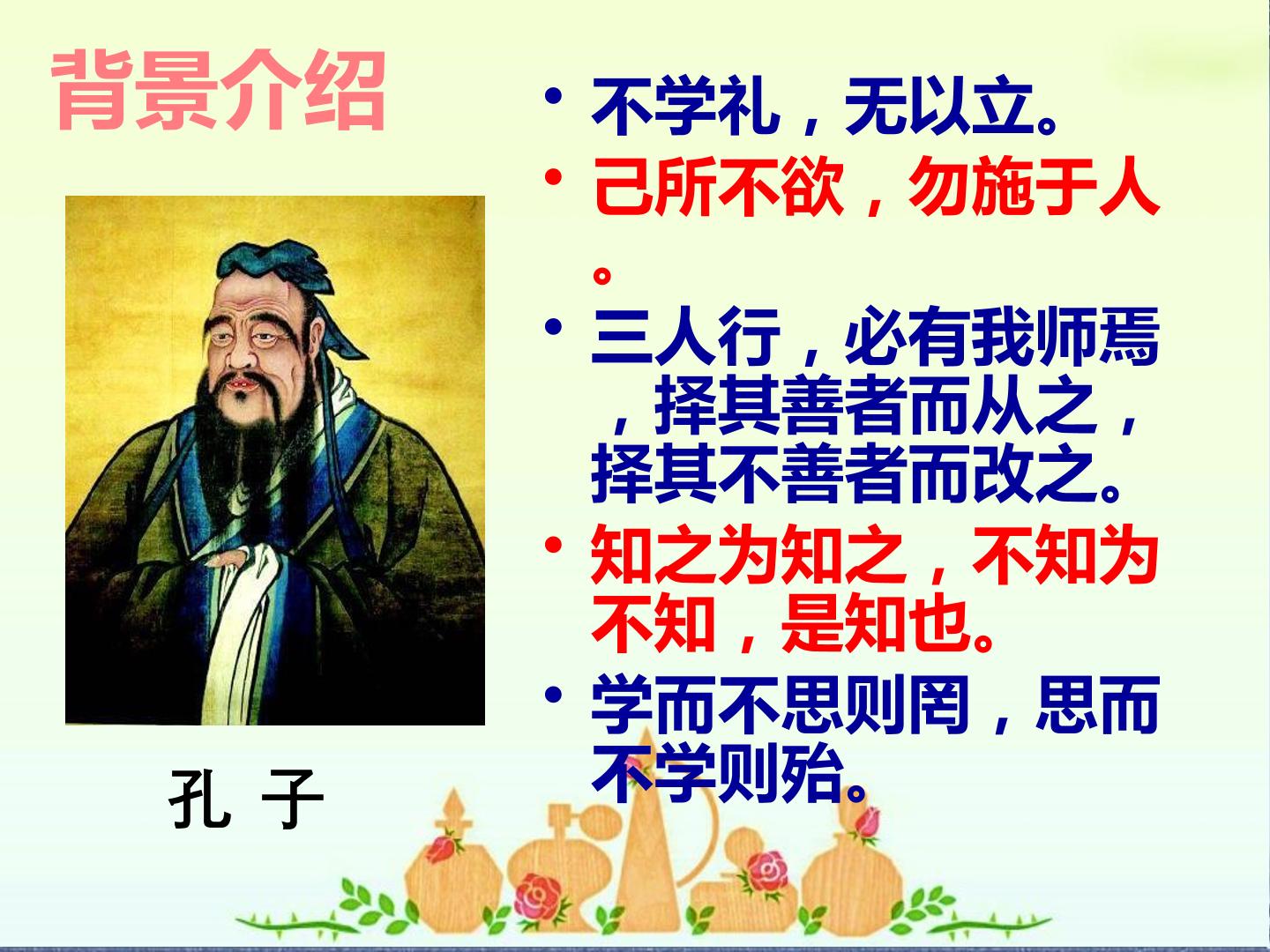 背景介绍

孔 子

• 不学礼，无以立。
• 己所不欲，勿施于人。
• 三人行，必有我师焉，择其善者而从之，择其不善者而改之。
• 知之为知之，不知为不知，是知也。
• 学而不思则罔，思而不学则殆。